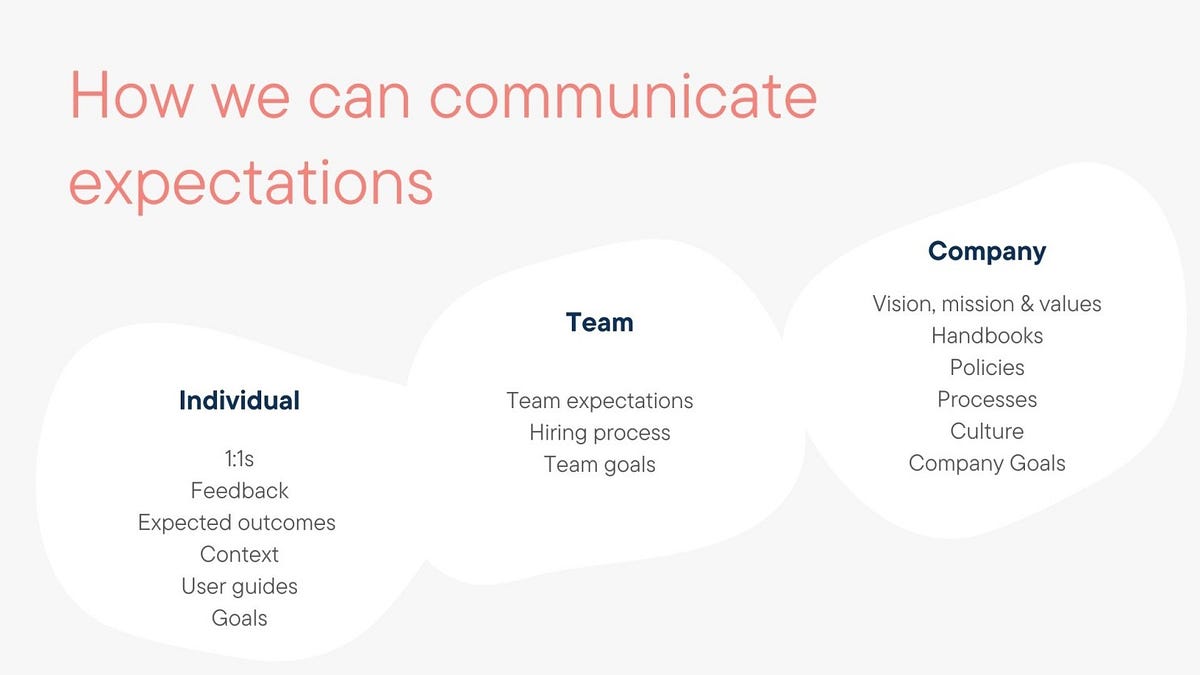 How we can communicate expectations

Individual

1:1s
Feedback
Expected outcomes
Context
User guides
Goals

Team

Team expectations
Hiring process
Team goals

Company

Vision, mission & values
Handbooks
Policies
Processes
Culture
Company Goals